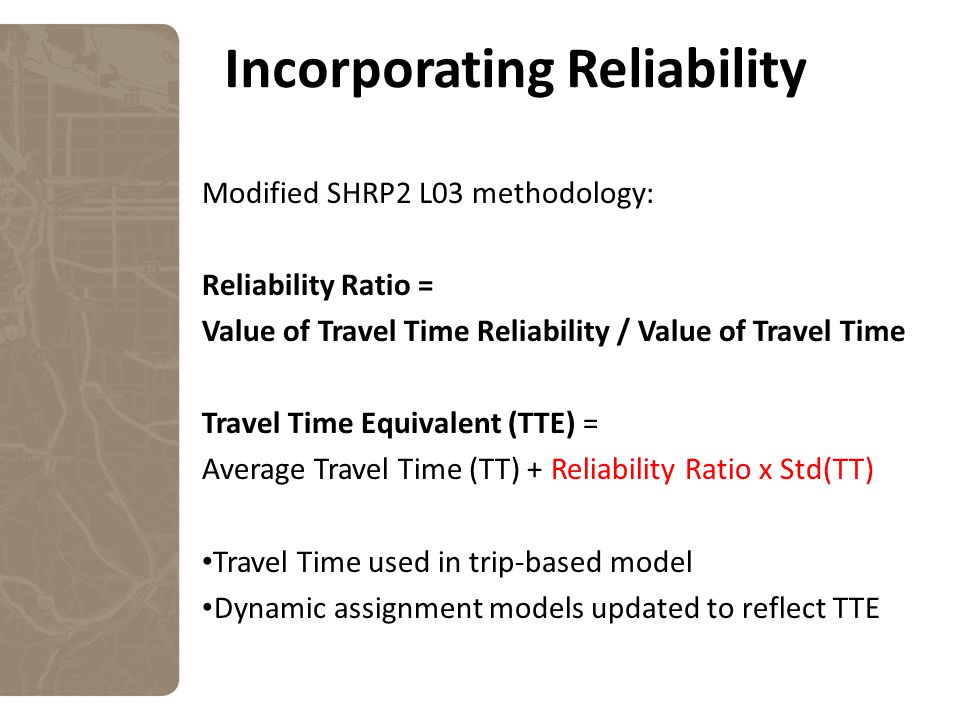 Incorporating Reliability

Modified SHRP2 L03 methodology:

Reliability Ratio =
Value of Travel Time Reliability / Value of Travel Time

Travel Time Equivalent (TTE) =
Average Travel Time (TT) + Reliability Ratio x Std(TT)

•Travel Time used in trip-based model
•Dynamic assignment models updated to reflect TTE